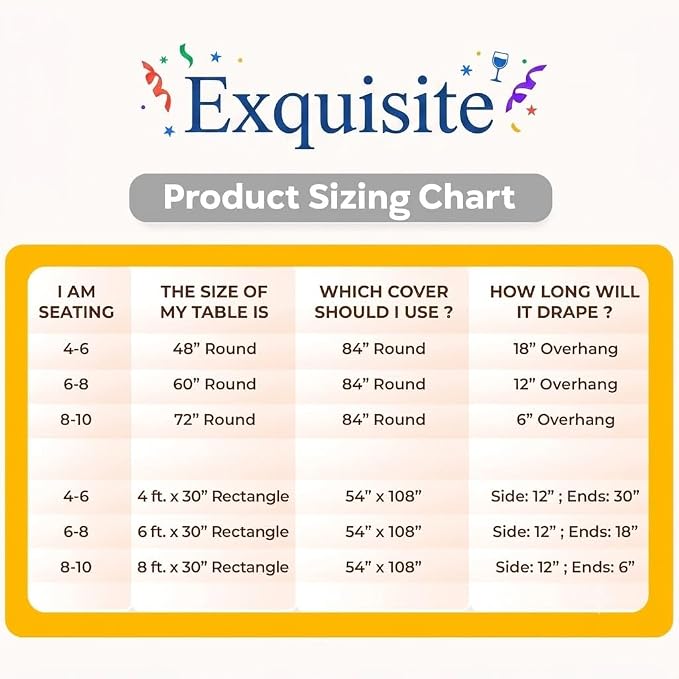 Exquisite

Product Sizing Chart

| I AM SEATING | THE SIZE OF MY TABLE IS | WHICH COVER SHOULD I USE ? | HOW LONG WILL IT DRAPE ? |
|---|---|---|---|
| 4-6 | 48” Round | 84” Round | 18” Overhang |
| 6-8 | 60” Round | 84” Round | 12” Overhang |
| 8-10 | 72” Round | 84” Round | 6” Overhang |
| | | | |
| 4-6 | 4 ft. x 30” Rectangle | 54” x 108” | Side: 12” ; Ends: 30” |
| 6-8 | 6 ft. x 30” Rectangle | 54” x 108” | Side: 12” ; Ends: 18” |
| 8-10 | 8 ft. x 30” Rectangle | 54” x 108” | Side: 12” ; Ends: 6” |